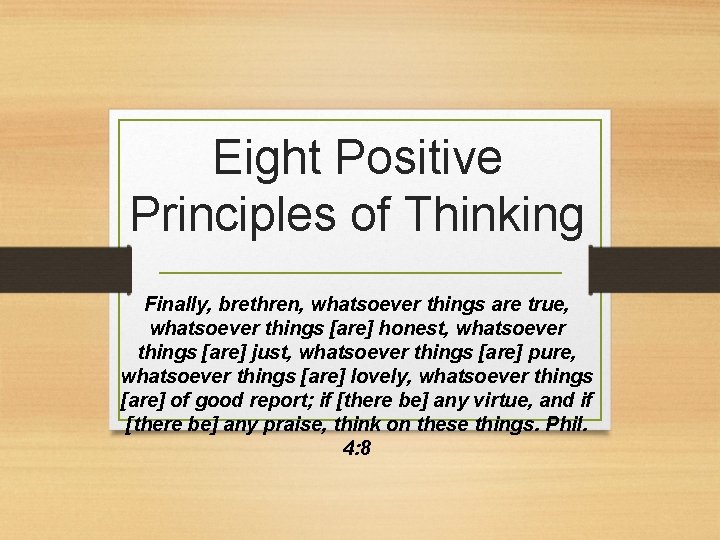 Eight Positive Principles of Thinking

Finally, brethren, whatsoever things are true, whatsoever things [are] honest, whatsoever things [are] just, whatsoever things [are] pure, whatsoever things [are] lovely, whatsoever things [are] of good report; if [there be] any virtue, and if [there be] any praise, think on these things. Phil. 4:8